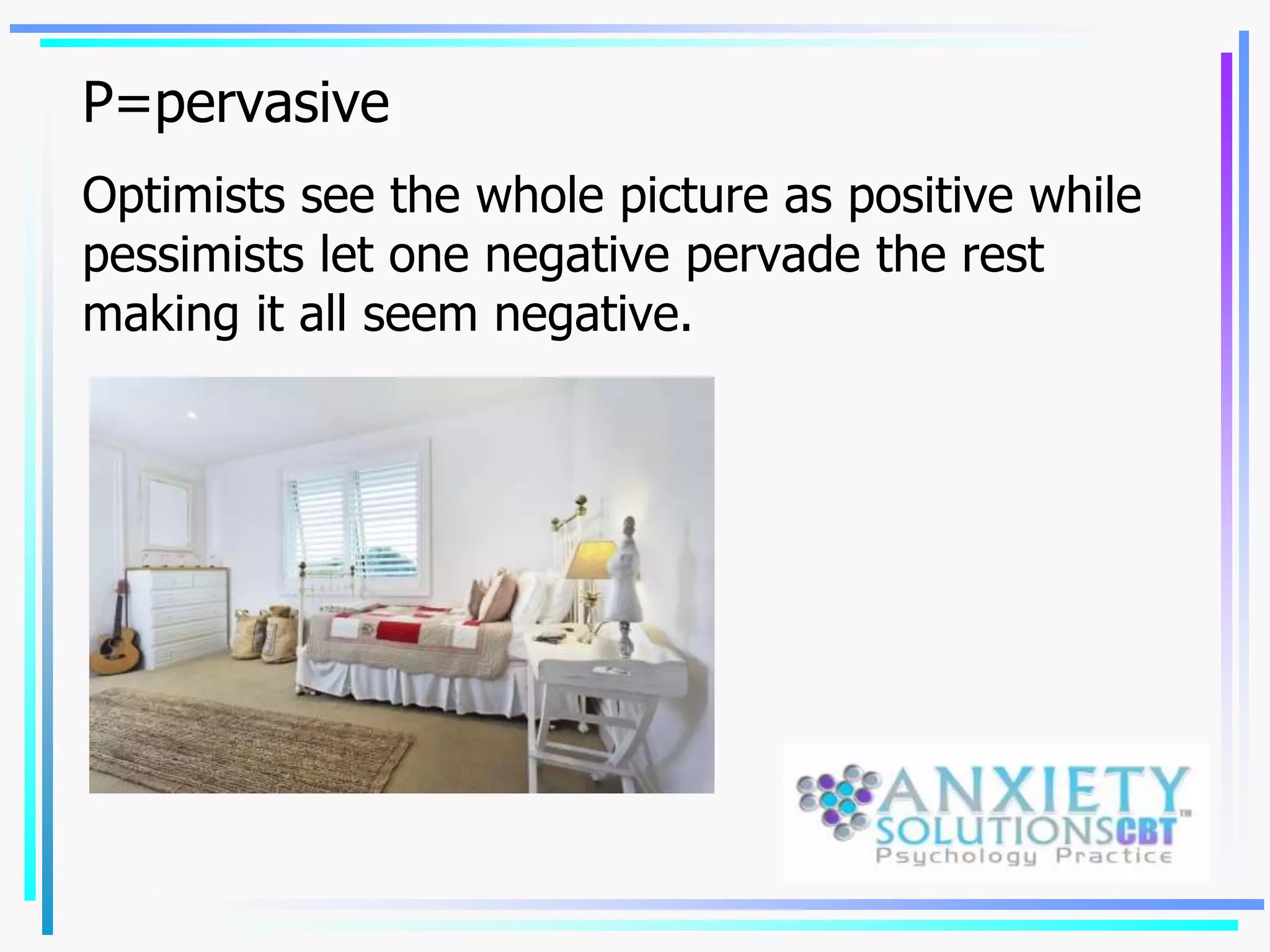 P=pervasive

Optimists see the whole picture as positive while pessimists let one negative pervade the rest making it all seem negative.

ANXIETY SOLUTIONSCBT™
Psychology Practice